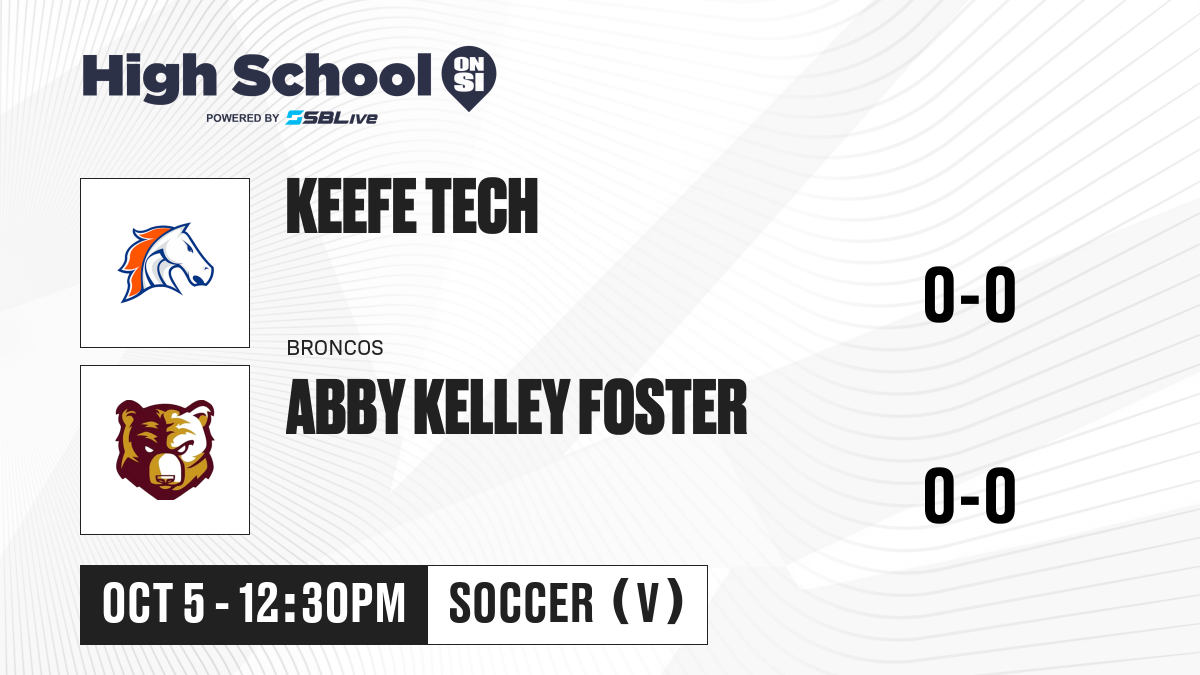 High School ON SI
POWERED BY SBLive

KEEFE TECH

0-0

BRONCOS

ABBY KELLEY FOSTER

0-0

OCT 5 - 12:30PM

SOCCER (V)